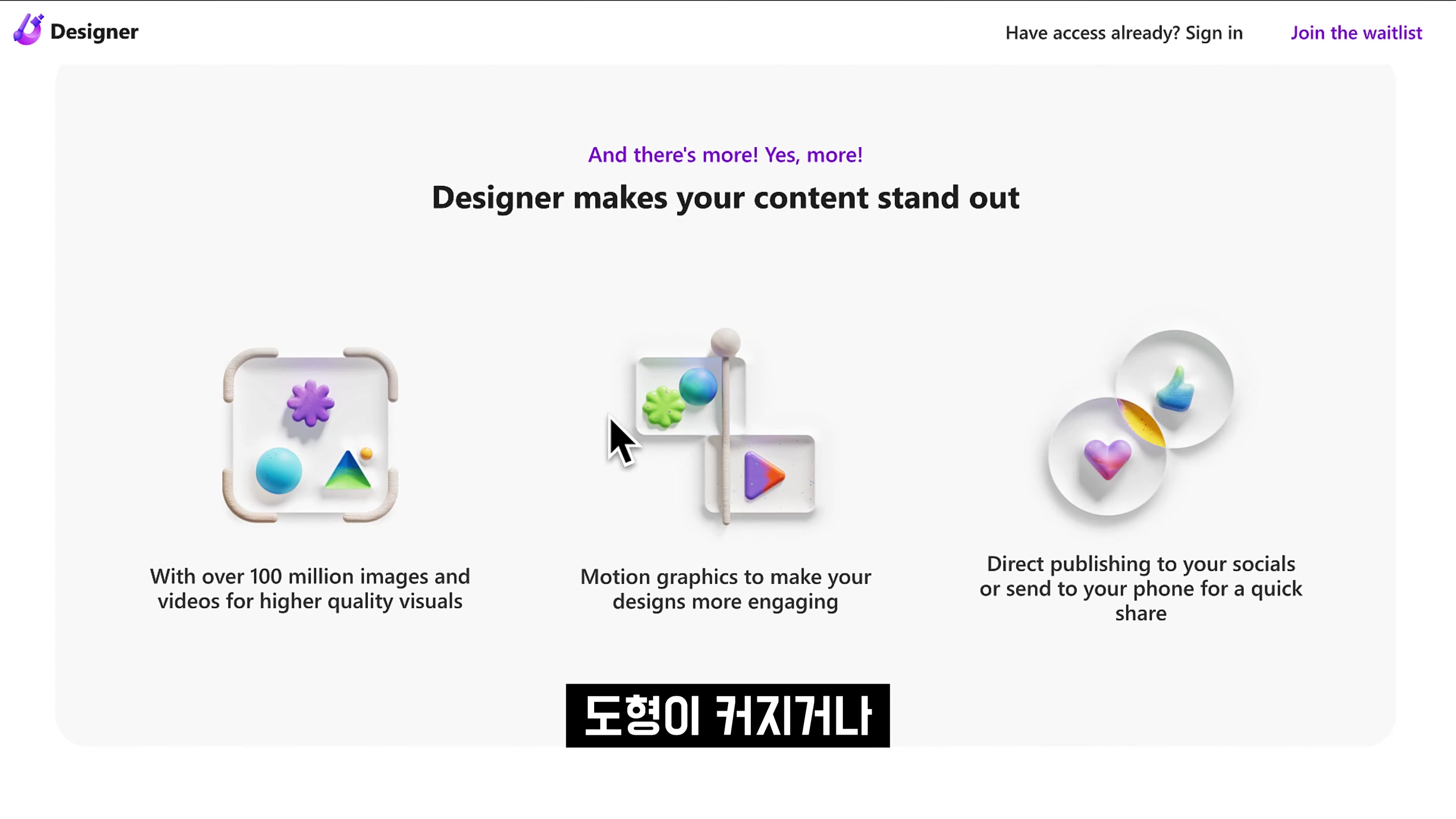 Designer

Have access already? Sign in

Join the waitlist

And there's more! Yes, more!

Designer makes your content stand out

With over 100 million images and videos for higher quality visuals

Motion graphics to make your designs more engaging

Direct publishing to your socials or send to your phone for a quick share

도형이 커지거나